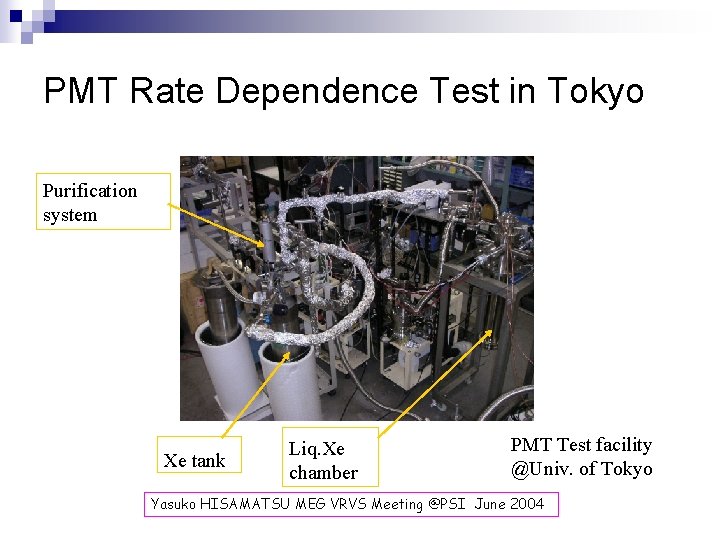 PMT Rate Dependence Test in Tokyo

Purification system

Xe tank

Liq.Xe chamber

PMT Test facility @Univ. of Tokyo

Yasuko HISAMATSU MEG VRVS Meeting @PSI June 2004